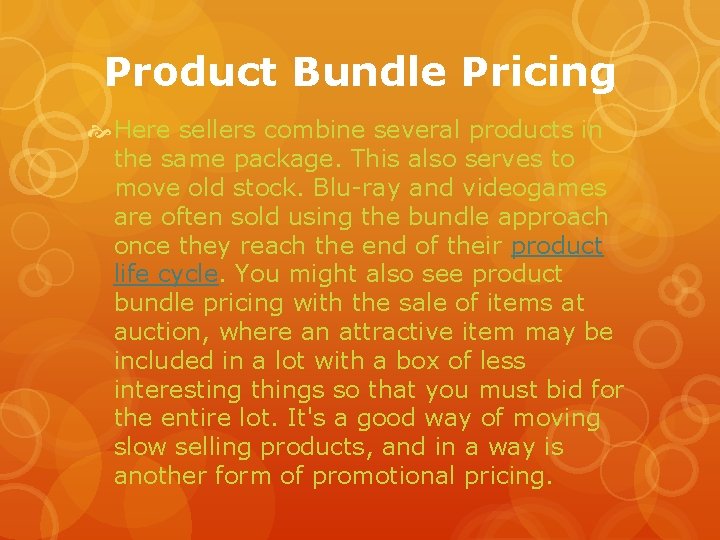 Product Bundle Pricing

Here sellers combine several products in the same package. This also serves to move old stock. Blu-ray and videogames are often sold using the bundle approach once they reach the end of their product life cycle. You might also see product bundle pricing with the sale of items at auction, where an attractive item may be included in a lot with a box of less interesting things so that you must bid for the entire lot. It's a good way of moving slow selling products, and in a way is another form of promotional pricing.